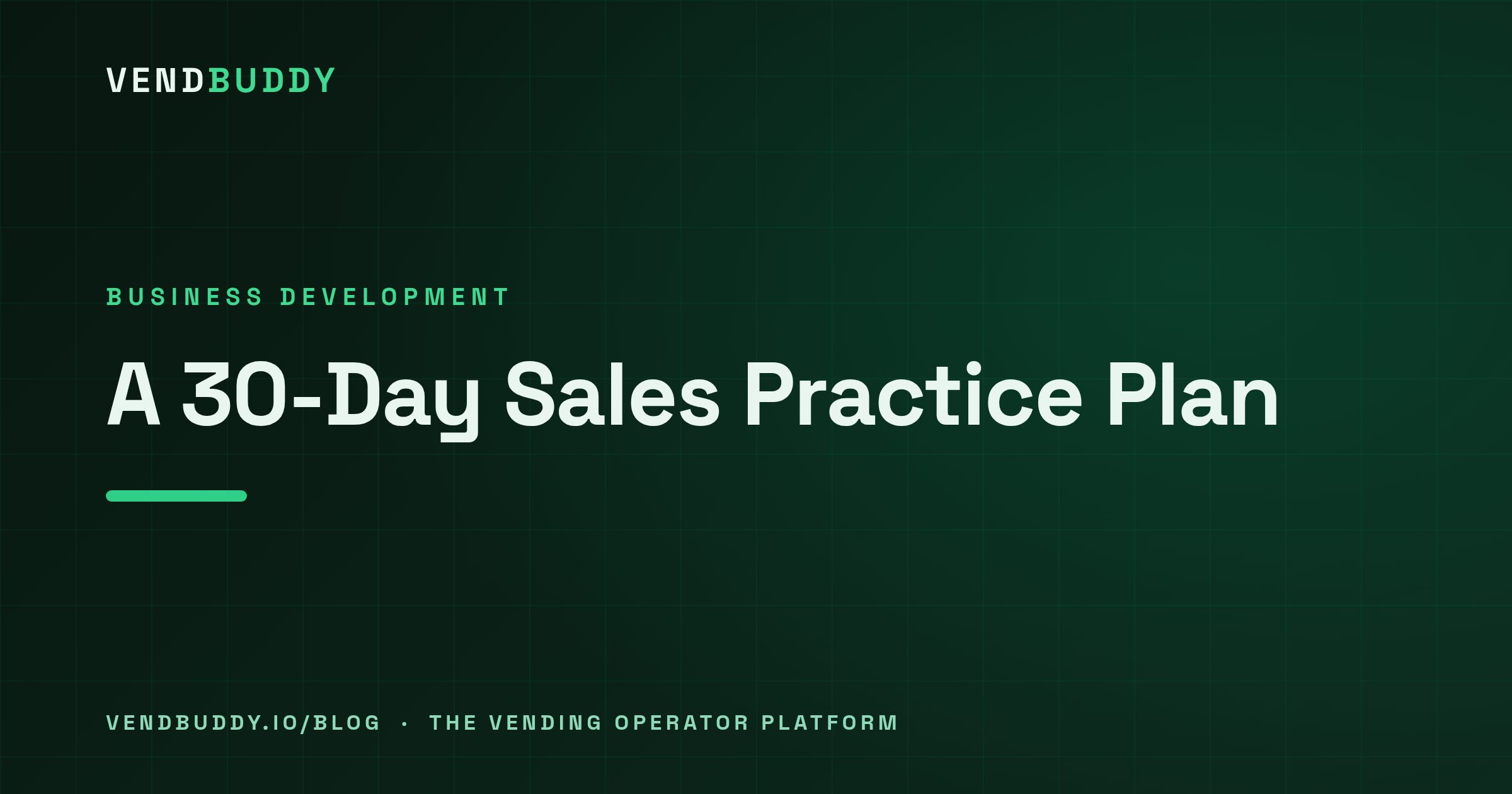 VENDBUDDY

BUSINESS DEVELOPMENT

A 30-Day Sales Practice Plan

VENDBUDDY.IO/BLOG · THE VENDING OPERATOR PLATFORM